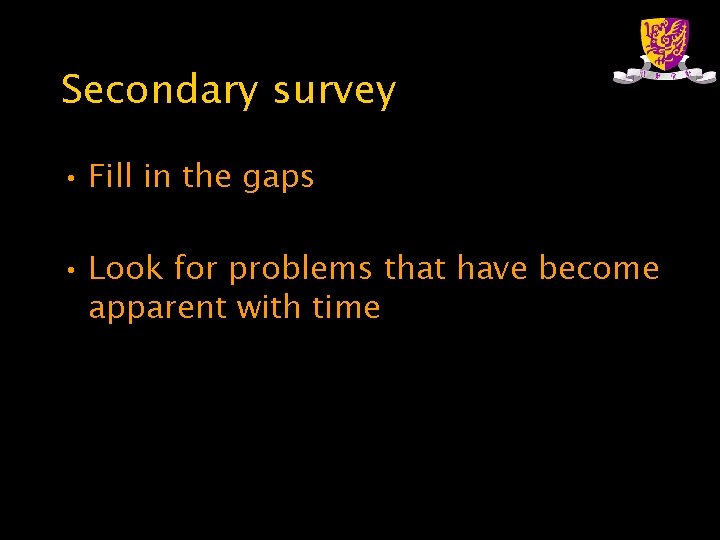 Secondary survey

• Fill in the gaps

• Look for problems that have become apparent with time